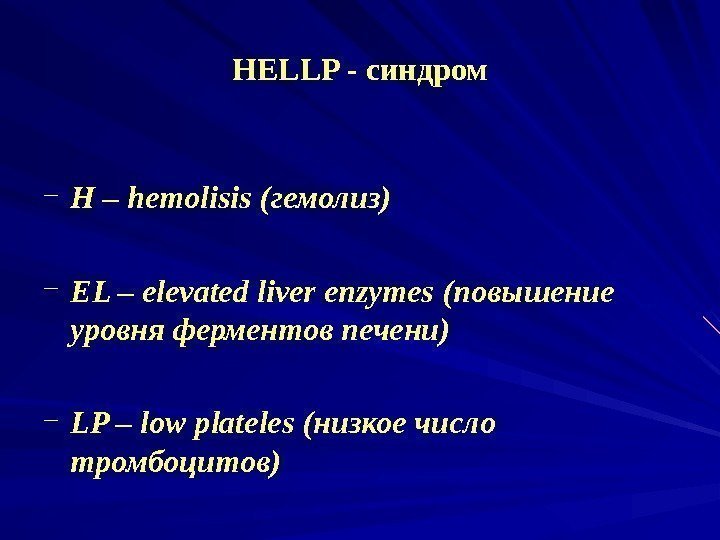 HELLP - синдром

– H – hemolisis (гемолиз)

– EL – elevated liver enzymes (повышение уровня ферментов печени)

– LP – low plateles (низкое число тромбоцитов)